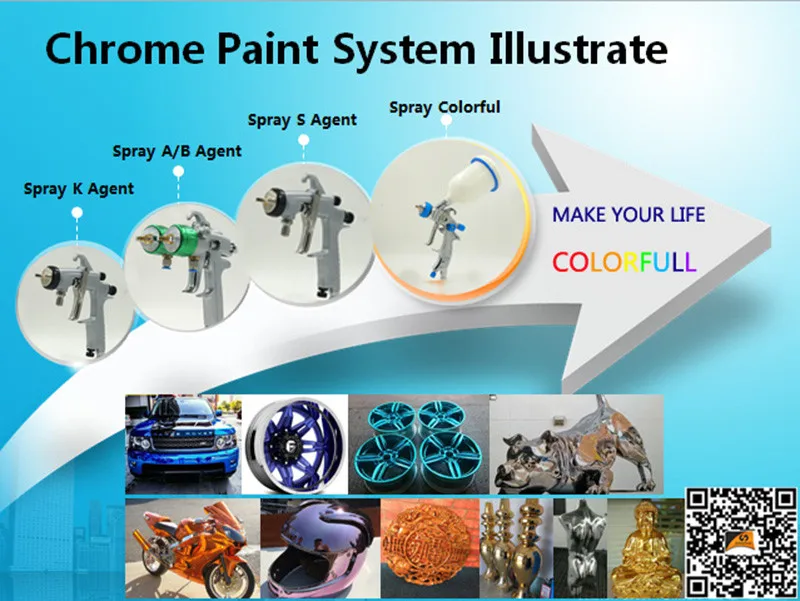 Chrome Paint System Illustrate

Spray K Agent

Spray A/B Agent

Spray S Agent

Spray Colorful

MAKE YOUR LIFE

COLORFULL